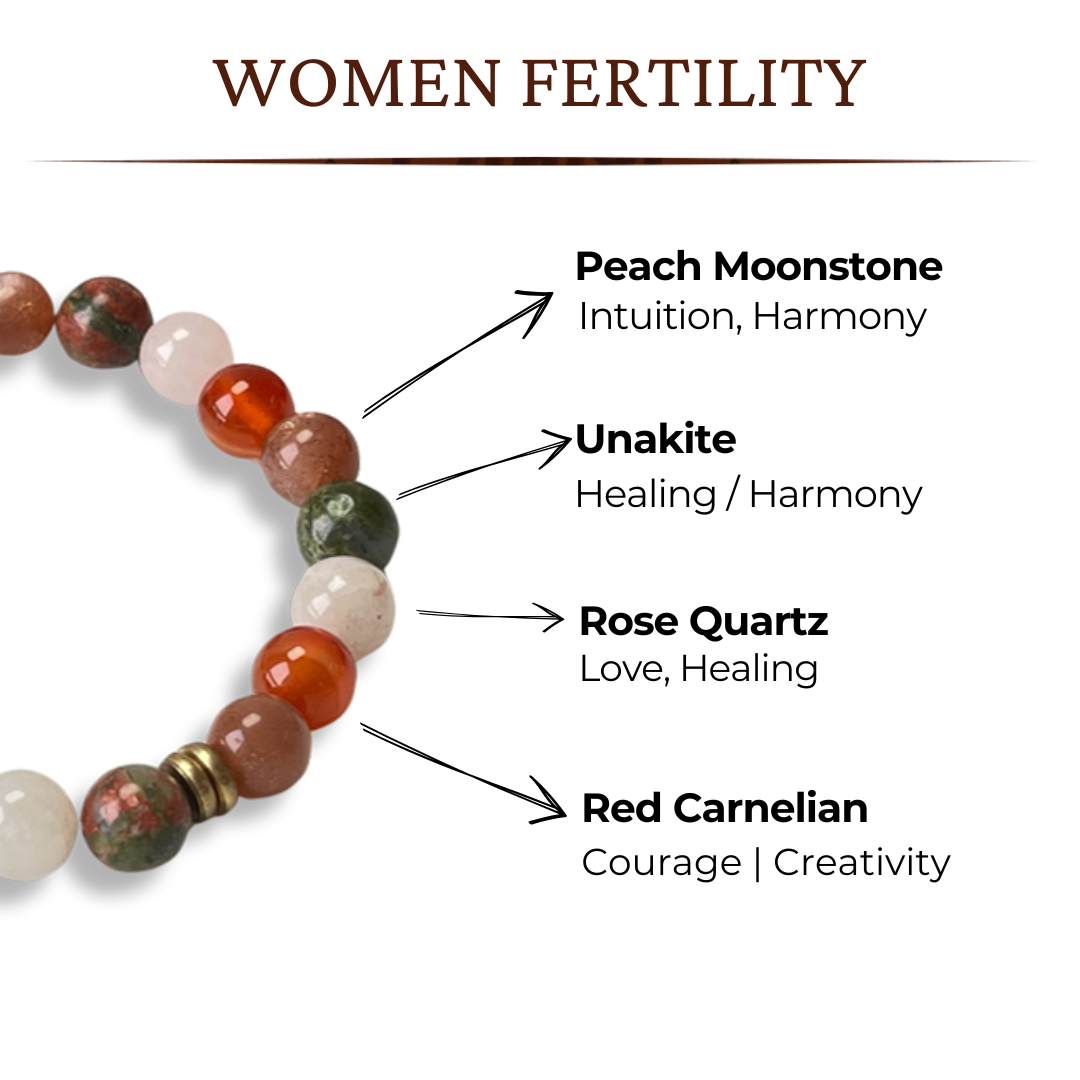 WOMEN FERTILITY

Peach Moonstone
Intuition, Harmony

Unakite
Healing / Harmony

Rose Quartz
Love, Healing

Red Carnelian
Courage | Creativity